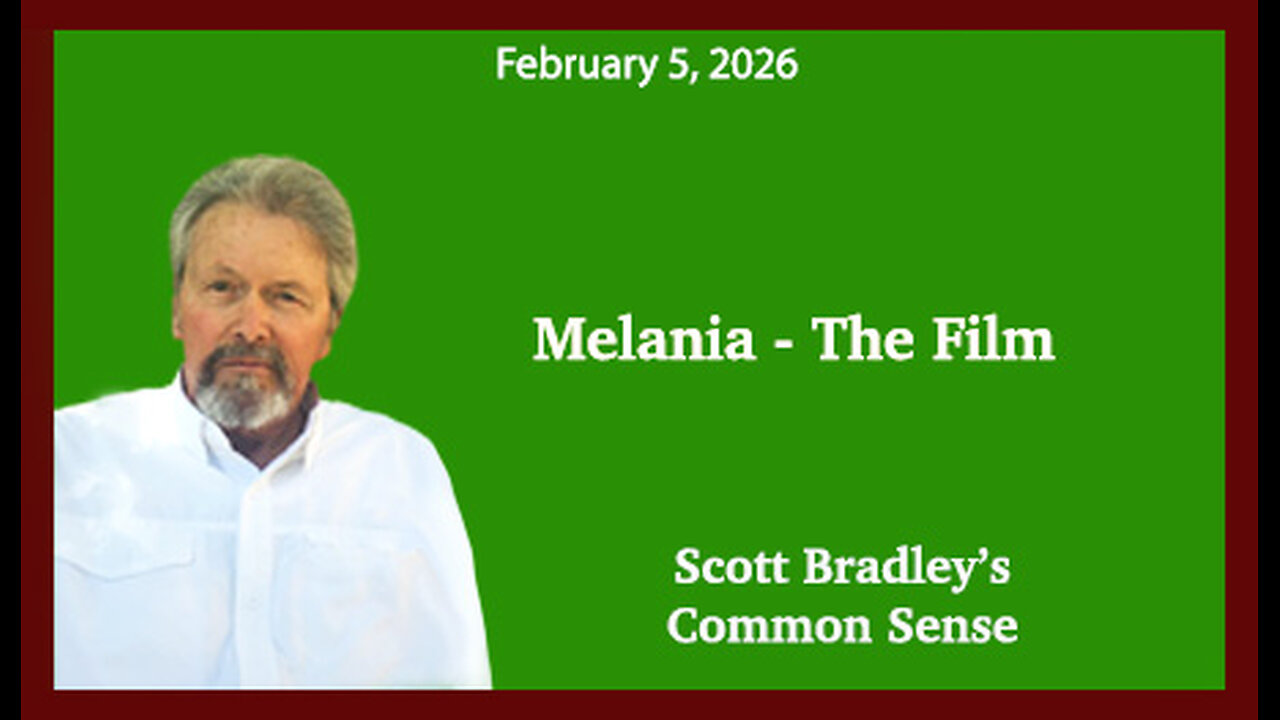 February 5, 2026

Melania - The Film

Scott Bradley's
Common Sense